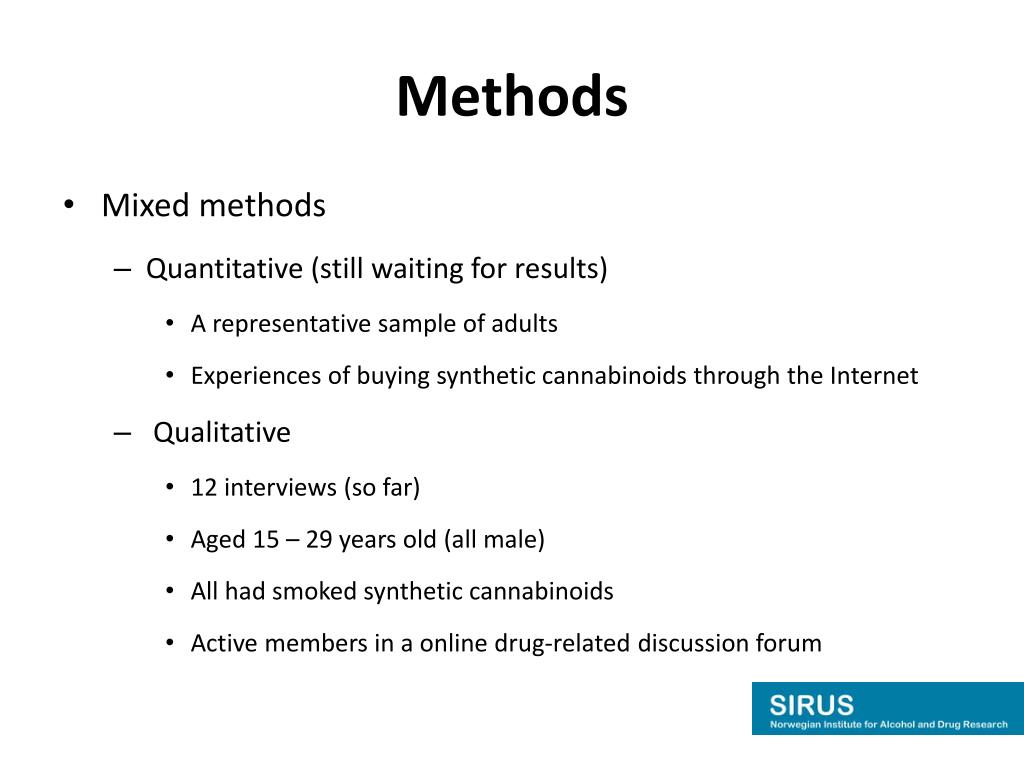 Methods

• Mixed methods
– Quantitative (still waiting for results)
• A representative sample of adults
• Experiences of buying synthetic cannabinoids through the Internet
– Qualitative
• 12 interviews (so far)
• Aged 15 – 29 years old (all male)
• All had smoked synthetic cannabinoids
• Active members in a online drug-related discussion forum

SIRUS
Norwegian Institute for Alcohol and Drug Research